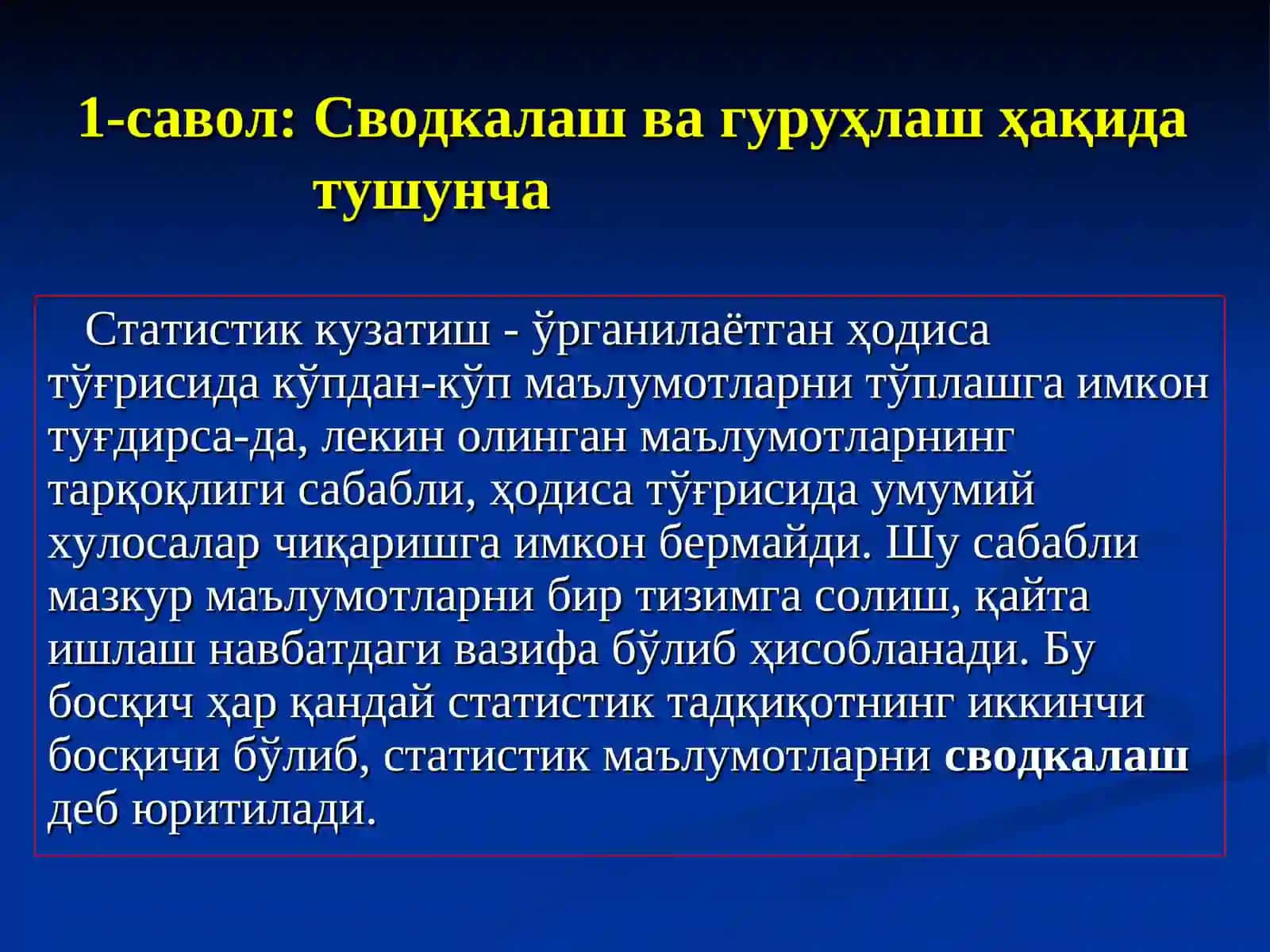 1-савол: Сводкалаш ва гуруҳлаш ҳақида тушунча

Статистик кузатиш - ўрганилаётган ҳодиса тўғрисида кўпдан-кўп маълумотларни тўплашга имкон туғдирса-да, лекин олинган маълумотларнинг тарқоқлиги сабабли, ҳодиса тўғрисида умумий хулосалар чиқаришга имкон бермайди. Шу сабабли мазкур маълумотларни бир тизимга солиш, қайта ишлаш навбатдаги вазифа бўлиб ҳисобланади. Бу босқич ҳар қандай статистик тадқиқотнинг иккинчи босқичи бўлиб, статистик маълумотларни сводкалаш деб юритилади.